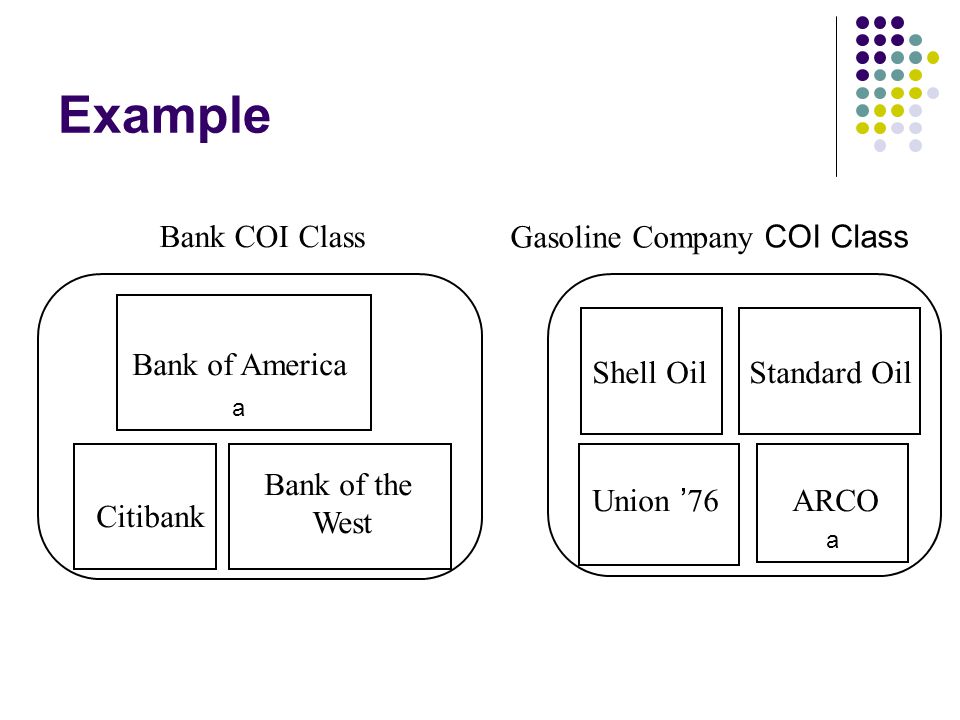 Example

Bank COI Class

Bank of America
a

Citibank

Bank of the West

Gasoline Company COI Class

Shell Oil

Standard Oil

Union ’76

ARCO
a